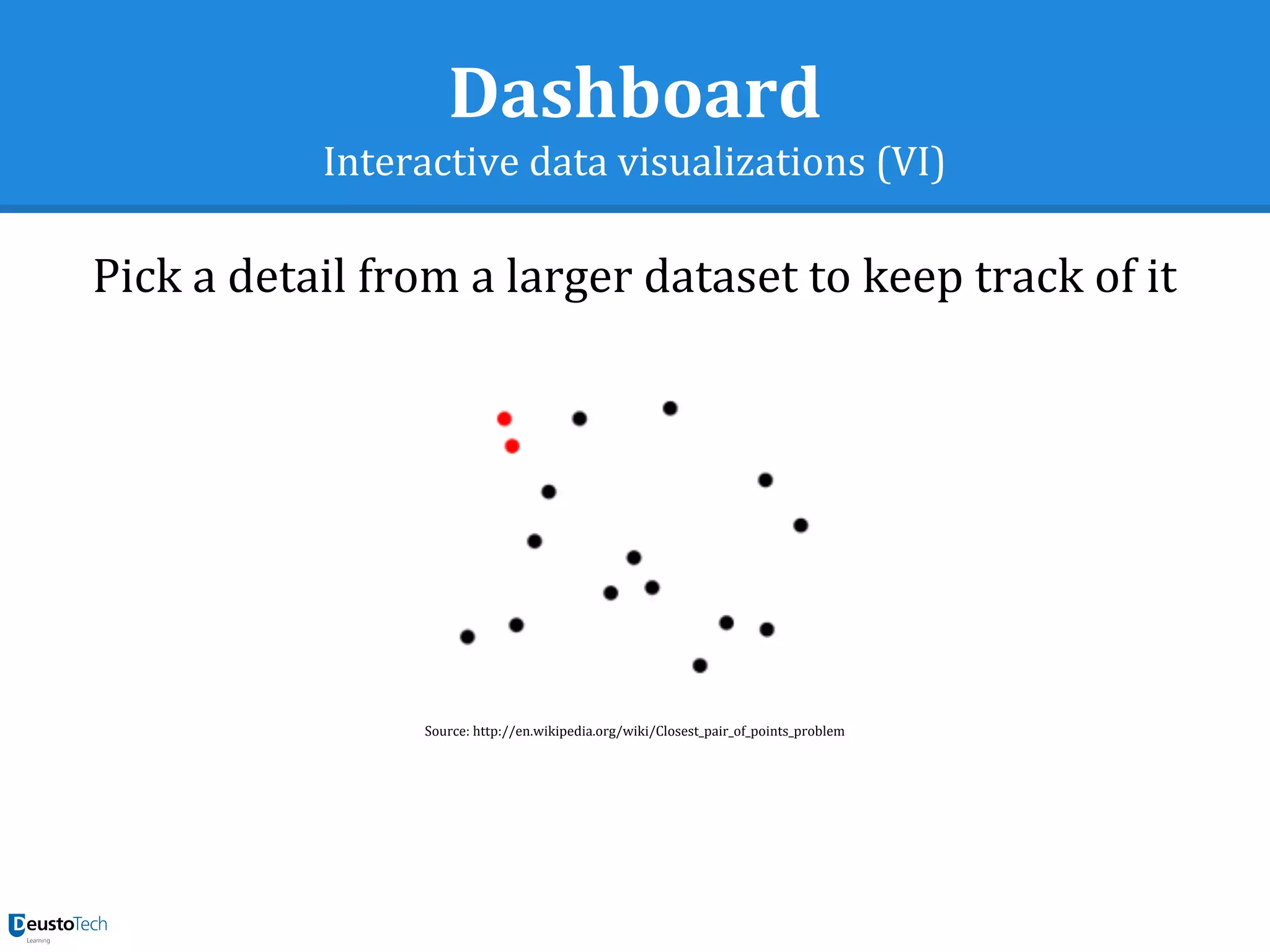 Dashboard
Interactive data visualizations (VI)

Pick a detail from a larger dataset to keep track of it

Source: http://en.wikipedia.org/wiki/Closest_pair_of_points_problem

DeustoTech
Learning